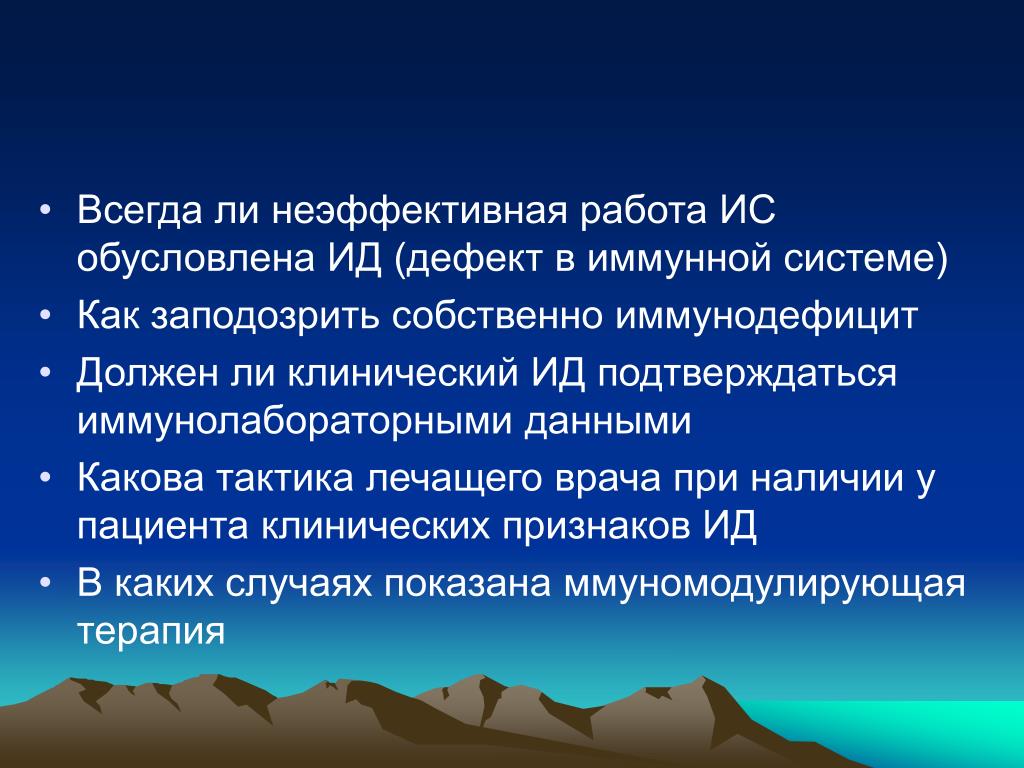 • Всегда ли неэффективная работа ИС обусловлена ИД (дефект в иммунной системе)
• Как заподозрить собственно иммунодефицит
• Должен ли клинический ИД подтверждаться иммунолабораторными данными
• Какова тактика лечащего врача при наличии у пациента клинических признаков ИД
• В каких случаях показана ммуномодулирующая терапия